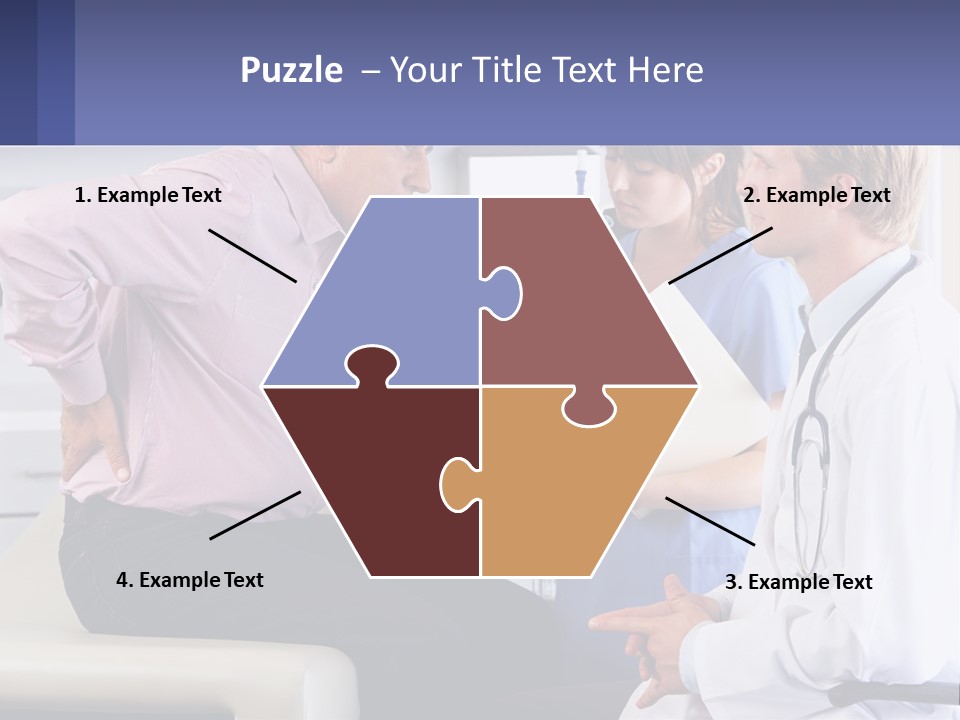 Puzzle – Your Title Text Here

1. Example Text

2. Example Text

4. Example Text

3. Example Text